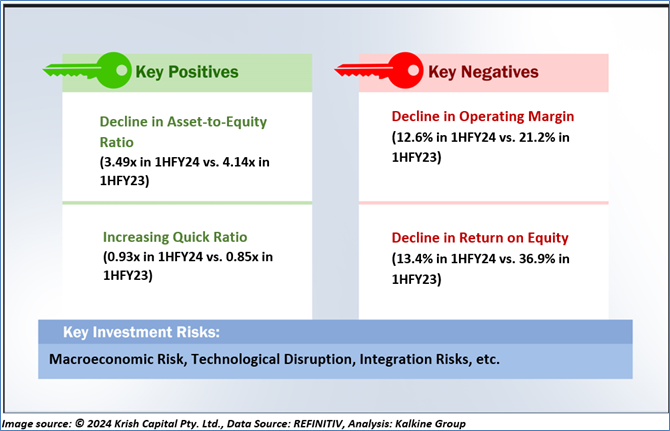 Key Positives

Decline in Asset-to-Equity Ratio
(3.49x in 1HFY24 vs. 4.14x in 1HFY23)

Increasing Quick Ratio
(0.93x in 1HFY24 vs. 0.85x in 1HFY23)

Key Negatives

Decline in Operating Margin
(12.6% in 1HFY24 vs. 21.2% in 1HFY23)

Decline in Return on Equity
(13.4% in 1HFY24 vs. 36.9% in 1HFY23)

Key Investment Risks:

Macroeconomic Risk, Technological Disruption, Integration Risks, etc.

Image source: © 2024 Krish Capital Pty. Ltd., Data Source: REFINITIV, Analysis: Kalkine Group